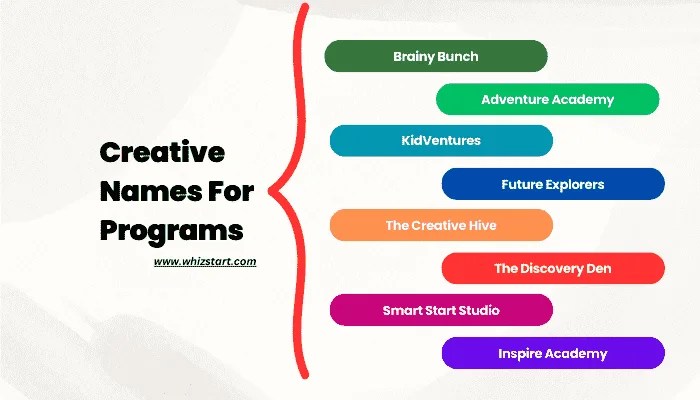 Creative Names For Programs

www.whizstart.com

Brainy Bunch

Adventure Academy

KidVentures

Future Explorers

The Creative Hive

The Discovery Den

Smart Start Studio

Inspire Academy